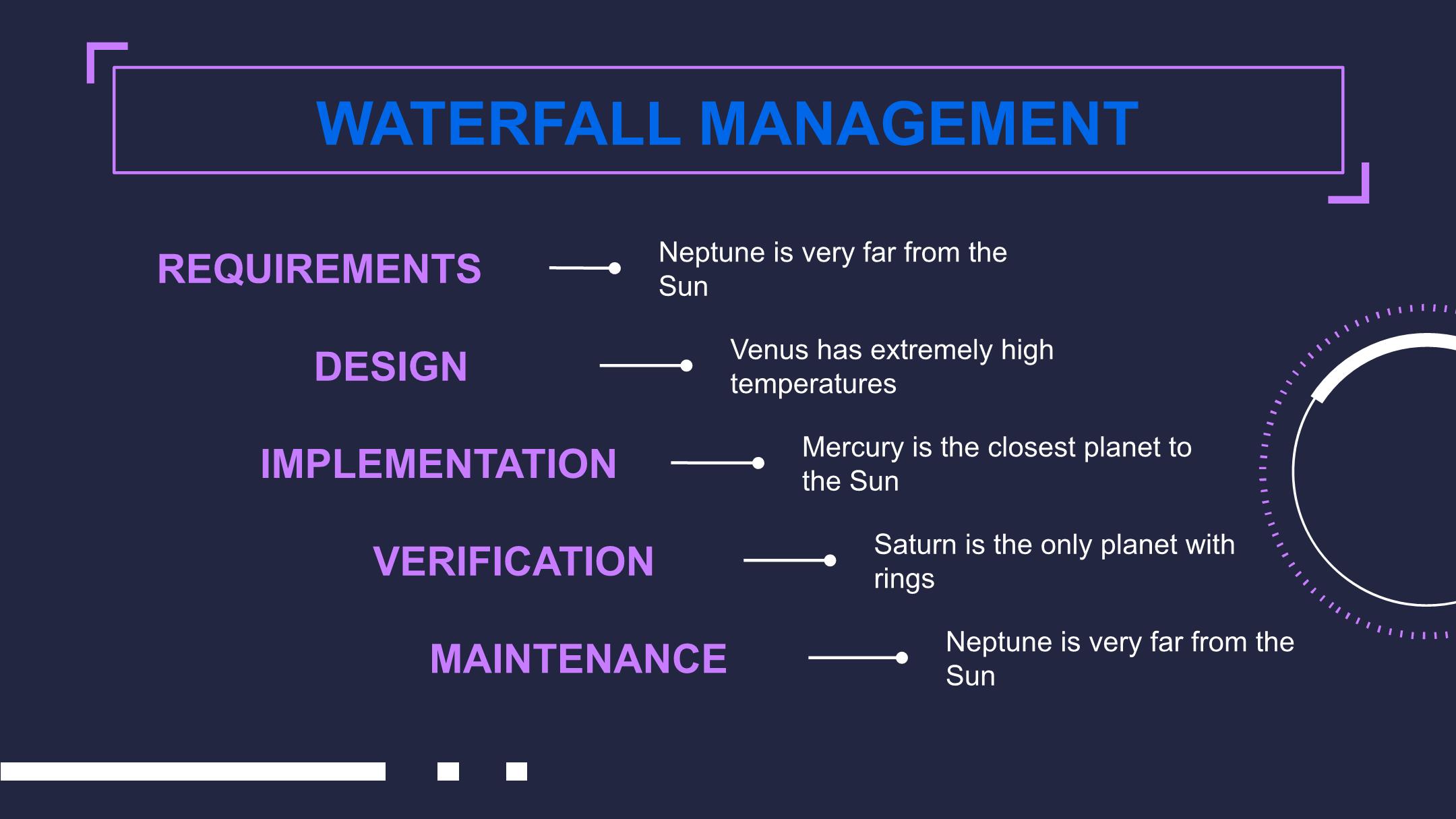 WATERFALL MANAGEMENT

REQUIREMENTS

Neptune is very far from the Sun

DESIGN

Venus has extremely high temperatures

IMPLEMENTATION

Mercury is the closest planet to the Sun

VERIFICATION

Saturn is the only planet with rings

MAINTENANCE

Neptune is very far from the Sun